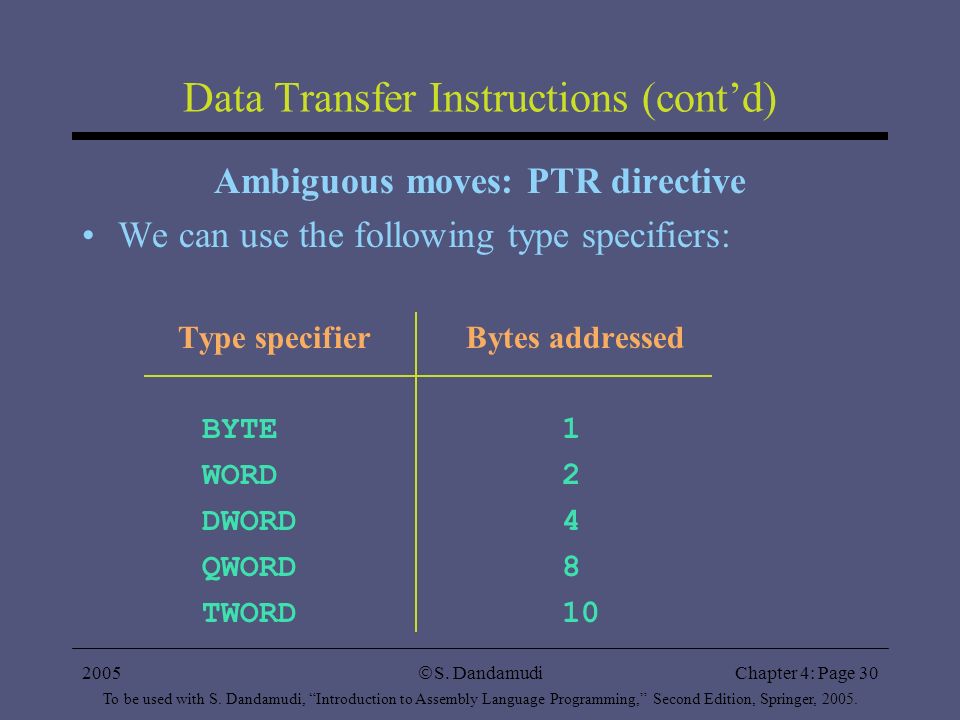 Data Transfer Instructions (cont’d)

Ambiguous moves: PTR directive

• We can use the following type specifiers:

| Type specifier | Bytes addressed |
|---|---|
| BYTE | 1 |
| WORD | 2 |
| DWORD | 4 |
| QWORD | 8 |
| TWORD | 10 |

2005 ©S. Dandamudi Chapter 4: Page 30

To be used with S. Dandamudi, “Introduction to Assembly Language Programming,” Second Edition, Springer, 2005.